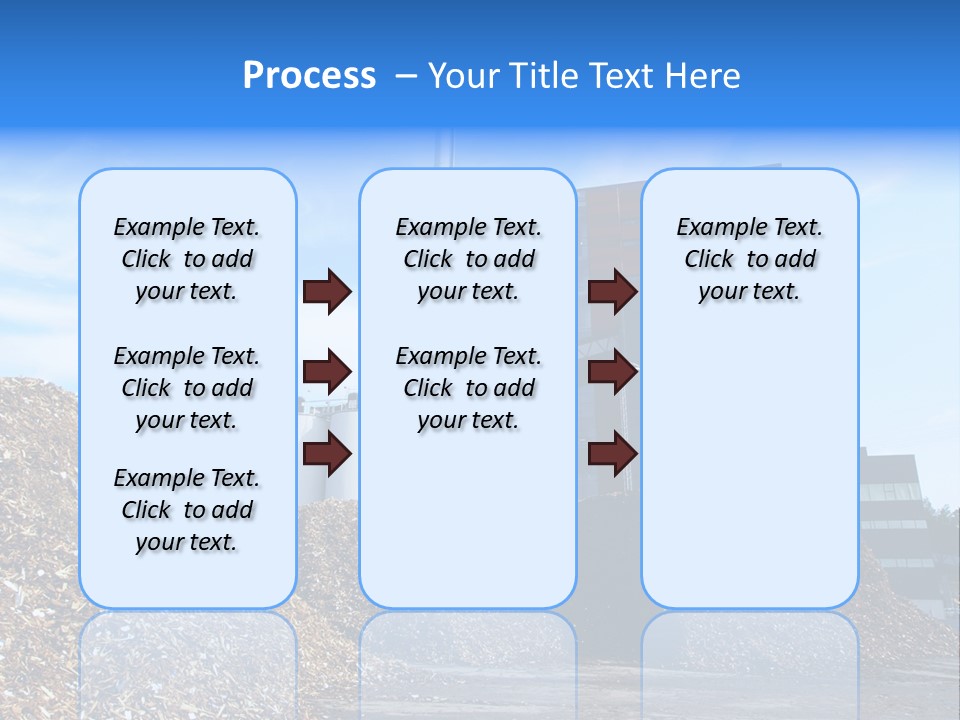 Process – Your Title Text Here

Example Text. Click to add your text.

Example Text. Click to add your text.

Example Text. Click to add your text.

Example Text. Click to add your text.

Example Text. Click to add your text.

Example Text. Click to add your text.